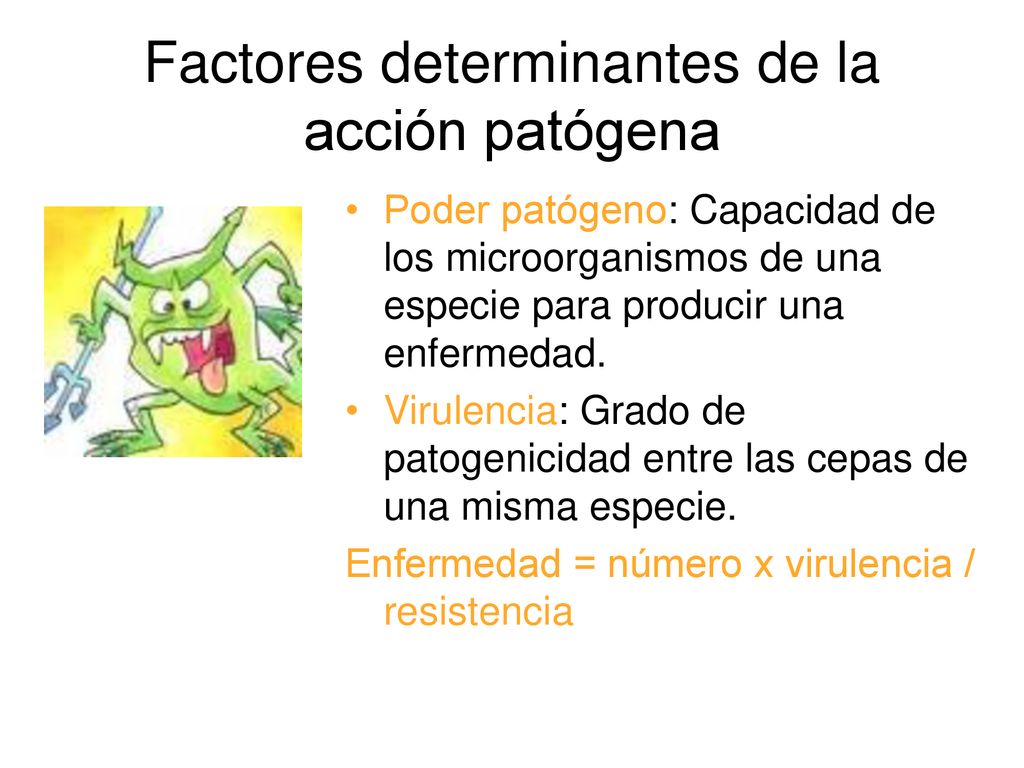 Factores determinantes de la acción patógena

• Poder patógeno: Capacidad de los microorganismos de una especie para producir una enfermedad.
• Virulencia: Grado de patogenicidad entre las cepas de una misma especie.

Enfermedad = número x virulencia / resistencia